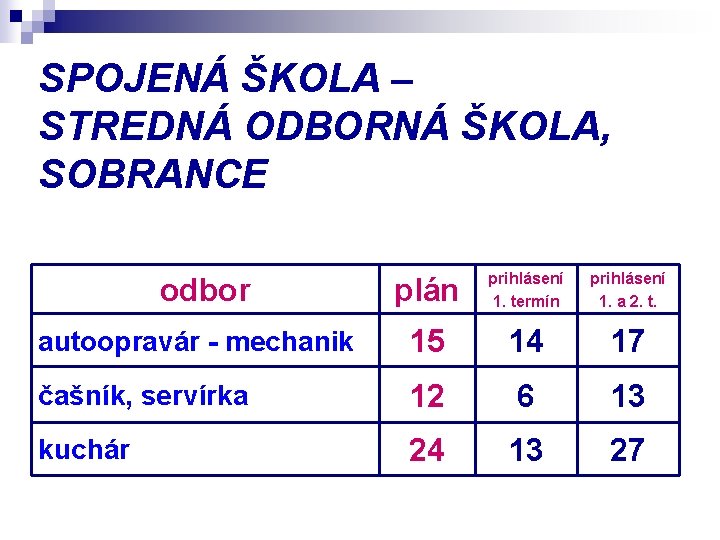 SPOJENÁ ŠKOLA – STREDNÁ ODBORNÁ ŠKOLA, SOBRANCE

| odbor | plán | prihlásení 1. termín | prihlásení 1. a 2. t. |
|---|---|---|---|
| autoopravár - mechanik | 15 | 14 | 17 |
| čašník, servírka | 12 | 6 | 13 |
| kuchár | 24 | 13 | 27 |